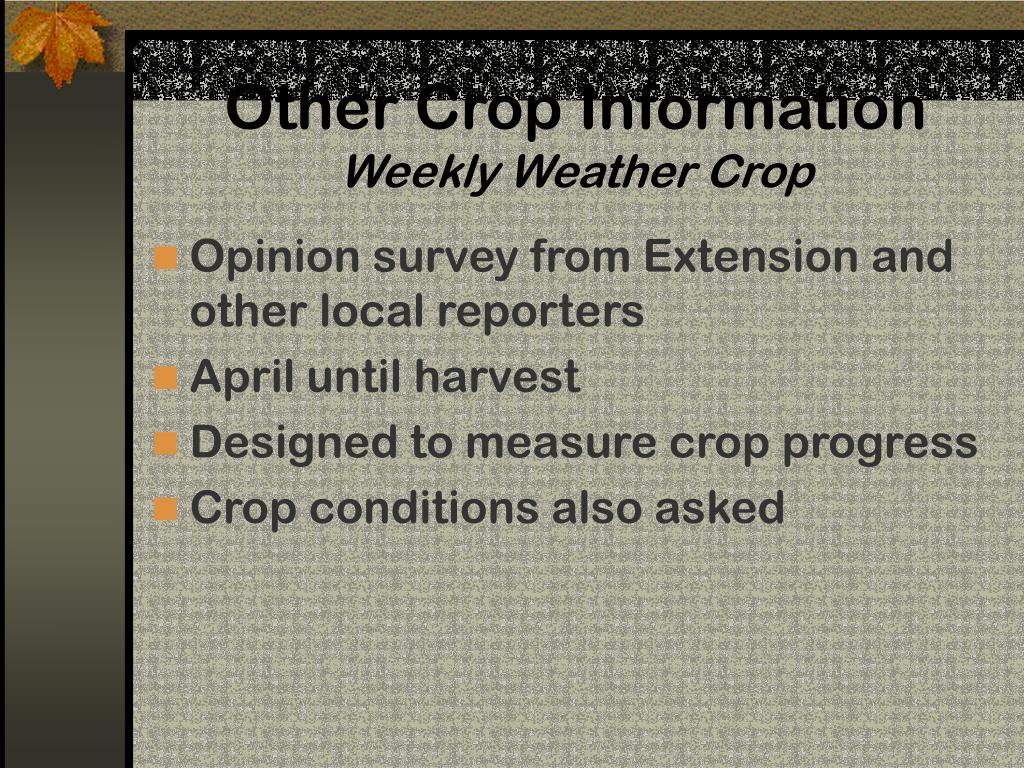 Other Crop Information
Weekly Weather Crop

Opinion survey from Extension and other local reporters
April until harvest
Designed to measure crop progress
Crop conditions also asked